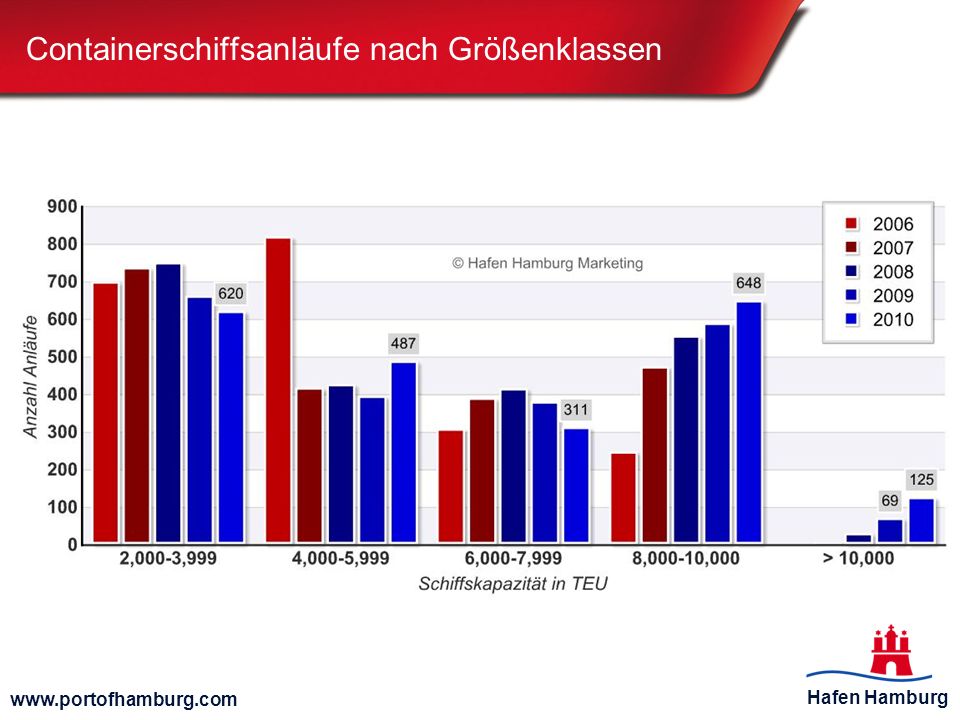 Containerschiffsanläufe nach Größenklassen

900
800
700
600
500
400
300
200
100
0

Anzahl Anläufe

© Hafen Hamburg Marketing

2006
2007
2008
2009
2010

620
487
311
648
69
125

2,000-3,999
4,000-5,999
6,000-7,999
8,000-10,000
> 10,000

Schiffskapazität in TEU

www.portofhamburg.com

Hafen Hamburg